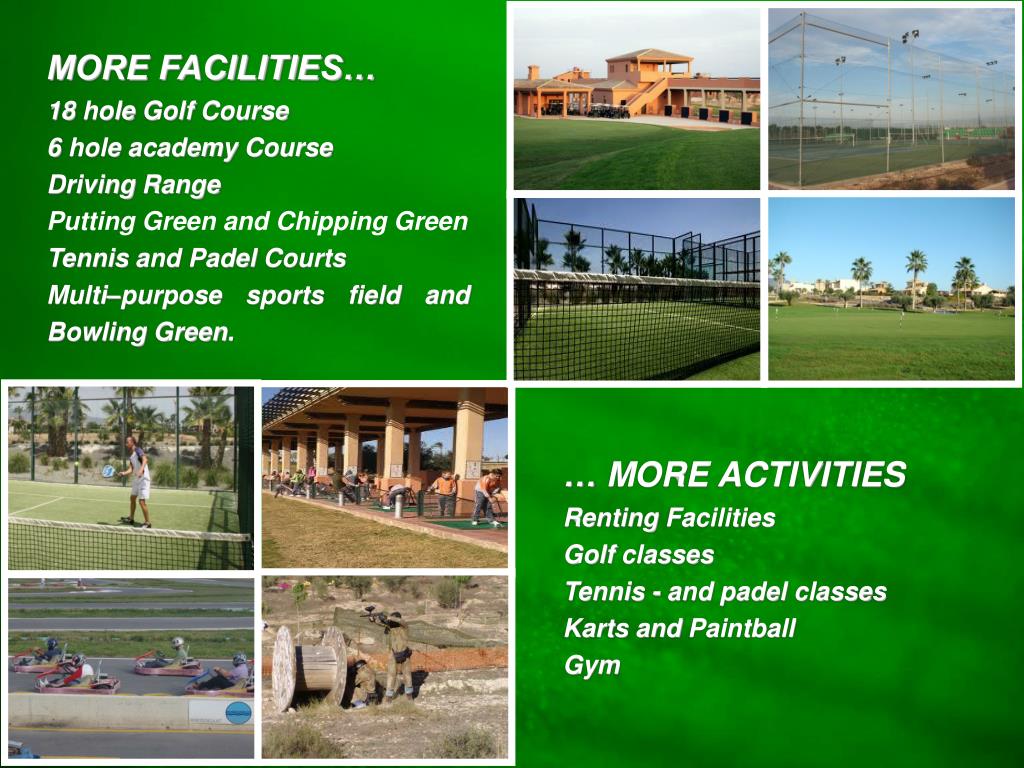 MORE FACILITIES…
18 hole Golf Course
6 hole academy Course
Driving Range
Putting Green and Chipping Green
Tennis and Padel Courts
Multi–purpose sports field and Bowling Green.

… MORE ACTIVITIES
Renting Facilities
Golf classes
Tennis - and padel classes
Karts and Paintball
Gym